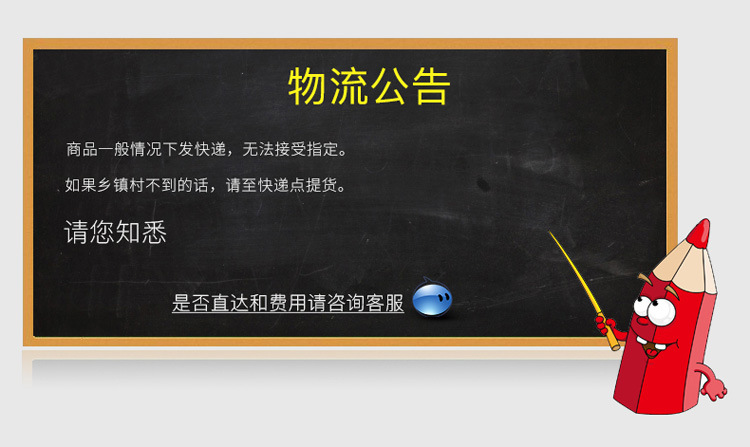 物流公告

商品一般情况下发快递，无法接受指定。

如果乡镇村不到的话，请至快递点提货。

请您知悉

是否直达和费用请咨询客服